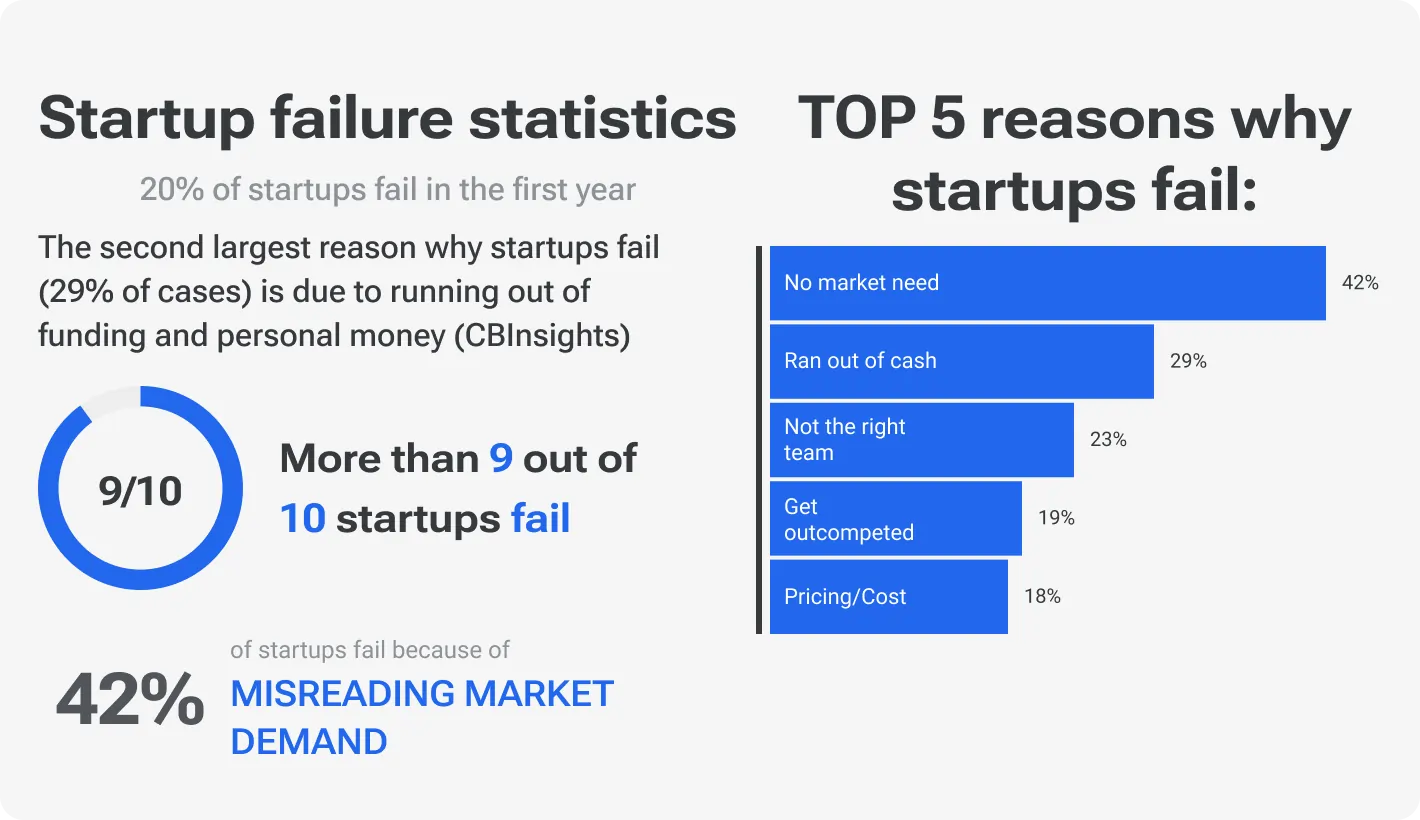 Startup failure statistics

20% of startups fail in the first year

The second largest reason why startups fail (29% of cases) is due to running out of funding and personal money (CBInsights)

9/10

More than 9 out of 10 startups fail

42% of startups fail because of MISREADING MARKET DEMAND

TOP 5 reasons why startups fail:

No market need 42%

Ran out of cash 29%

Not the right team 23%

Get outcompeted 19%

Pricing/Cost 18%